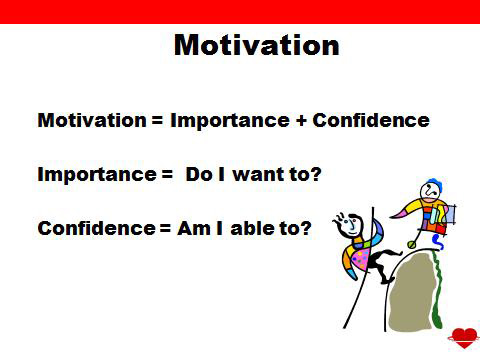 Motivation

Motivation = Importance + Confidence

Importance = Do I want to?

Confidence = Am I able to?